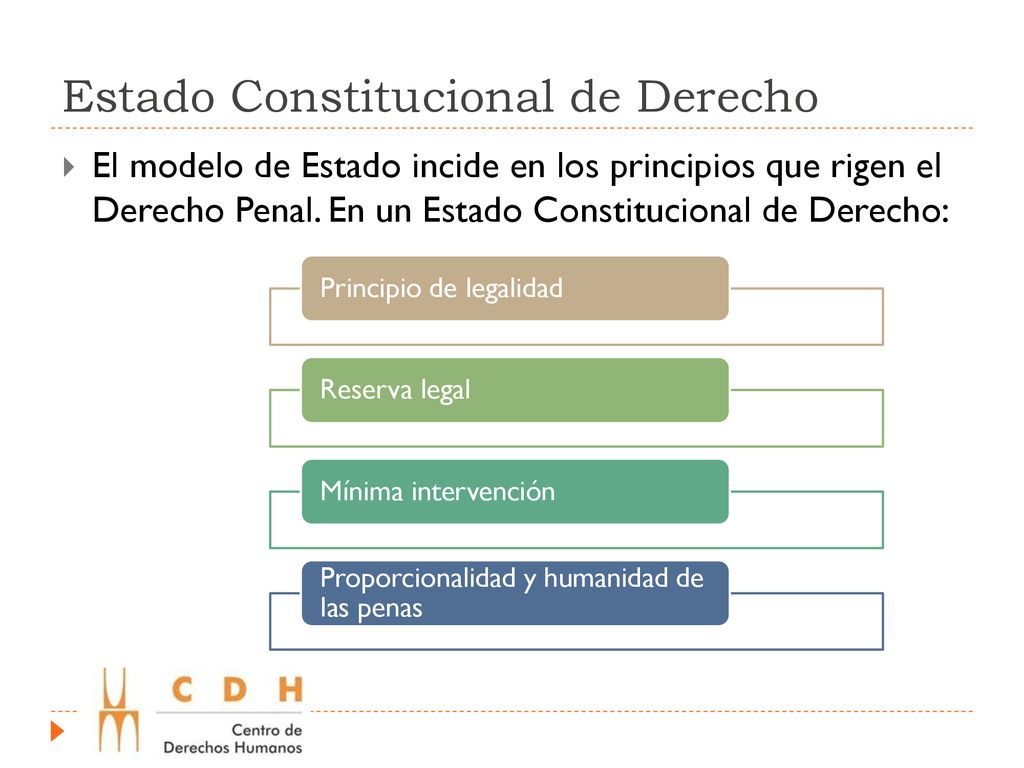 Estado Constitucional de Derecho

El modelo de Estado incide en los principios que rigen el Derecho Penal. En un Estado Constitucional de Derecho:

Principio de legalidad

Reserva legal

Mínima intervención

Proporcionalidad y humanidad de las penas

C D H
Centro de Derechos Humanos